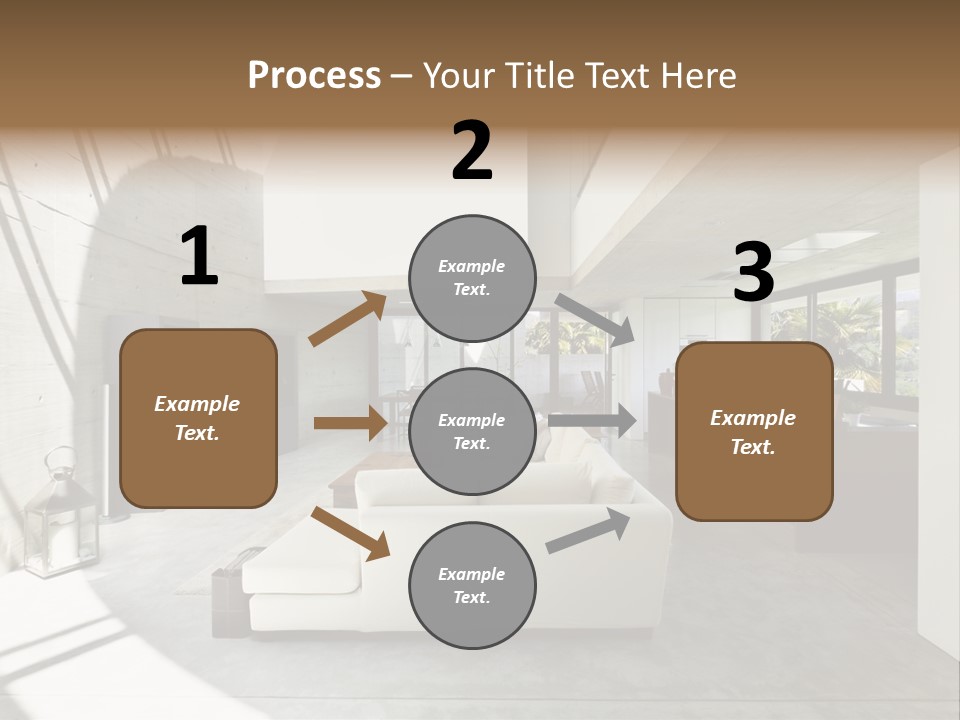 Process – Your Title Text Here

1

Example Text.

2

Example Text.

Example Text.

Example Text.

3

Example Text.